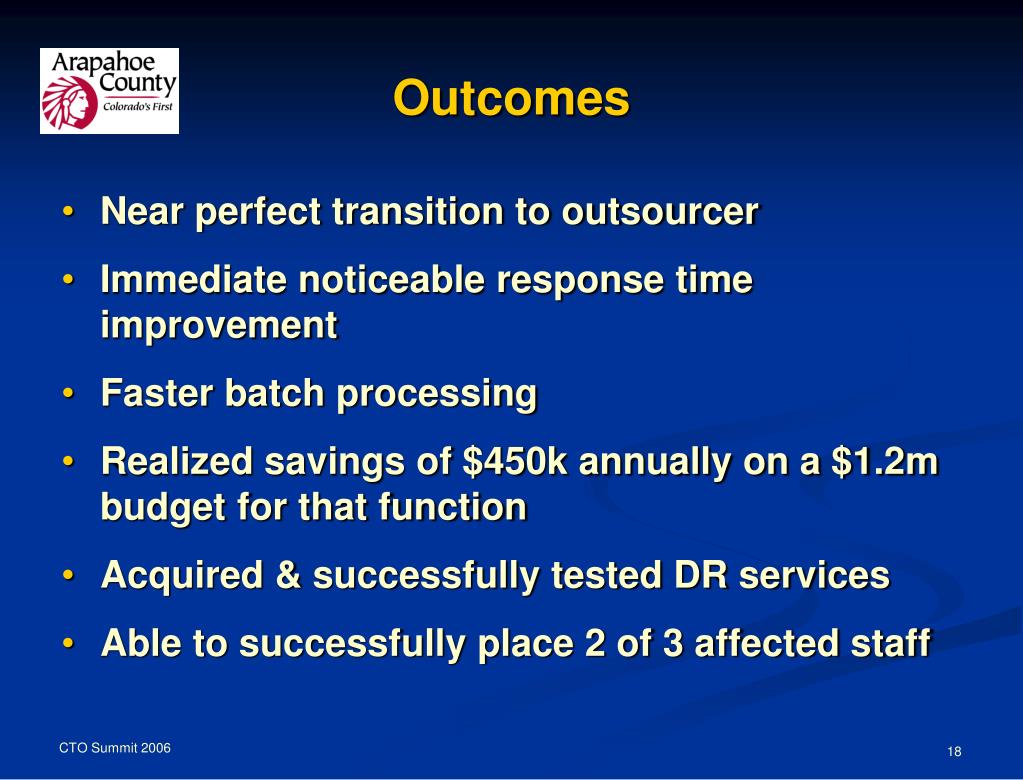 Arapahoe County
Colorado's First

Outcomes

• Near perfect transition to outsourcer
• Immediate noticeable response time improvement
• Faster batch processing
• Realized savings of \$450k annually on a \$1.2m budget for that function
• Acquired & successfully tested DR services
• Able to successfully place 2 of 3 affected staff

CTO Summit 2006

18